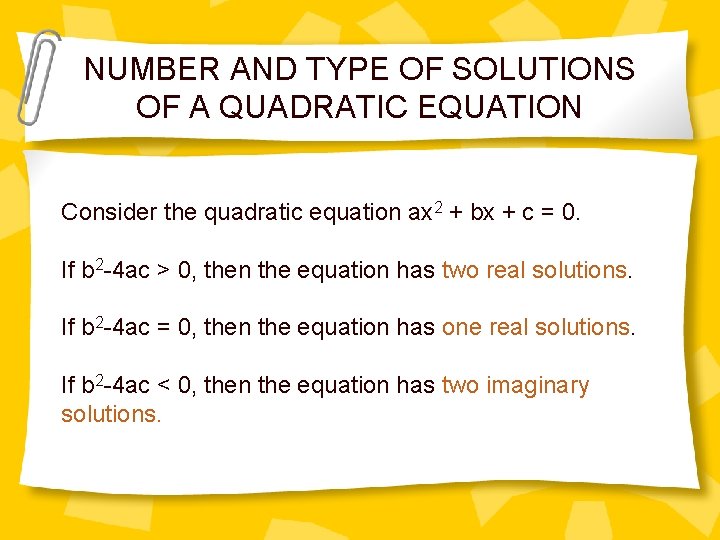 NUMBER AND TYPE OF SOLUTIONS OF A QUADRATIC EQUATION

Consider the quadratic equation $ax^2 + bx + c = 0$.

If $b^2-4ac > 0$, then the equation has two real solutions.

If $b^2-4ac = 0$, then the equation has one real solutions.

If $b^2-4ac < 0$, then the equation has two imaginary solutions.